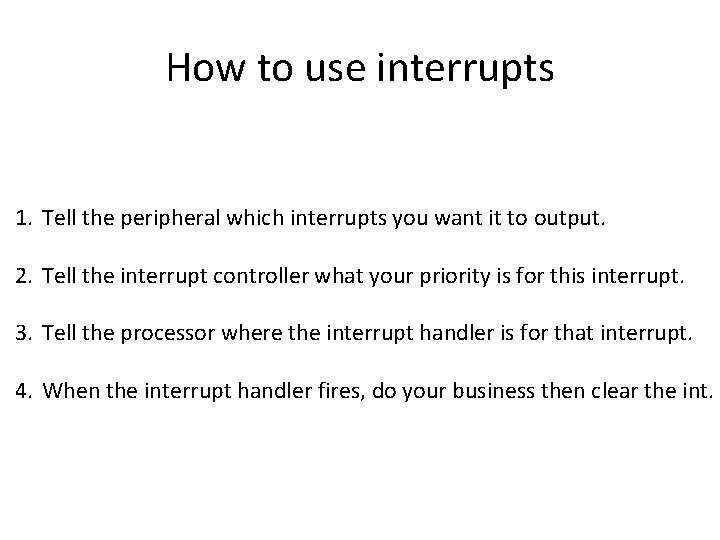 How to use interrupts

1. Tell the peripheral which interrupts you want it to output.

2. Tell the interrupt controller what your priority is for this interrupt.

3. Tell the processor where the interrupt handler is for that interrupt.

4. When the interrupt handler fires, do your business then clear the int.